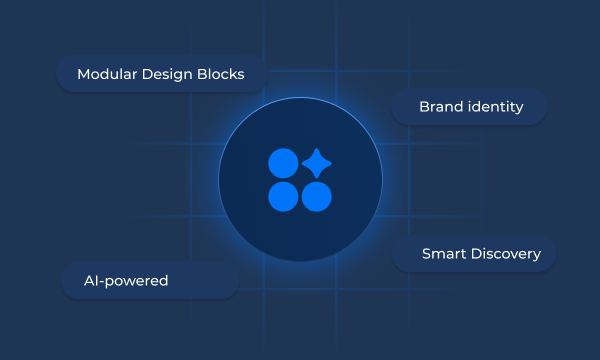 Modular Design Blocks

Brand identity

Smart Discovery

AI-powered